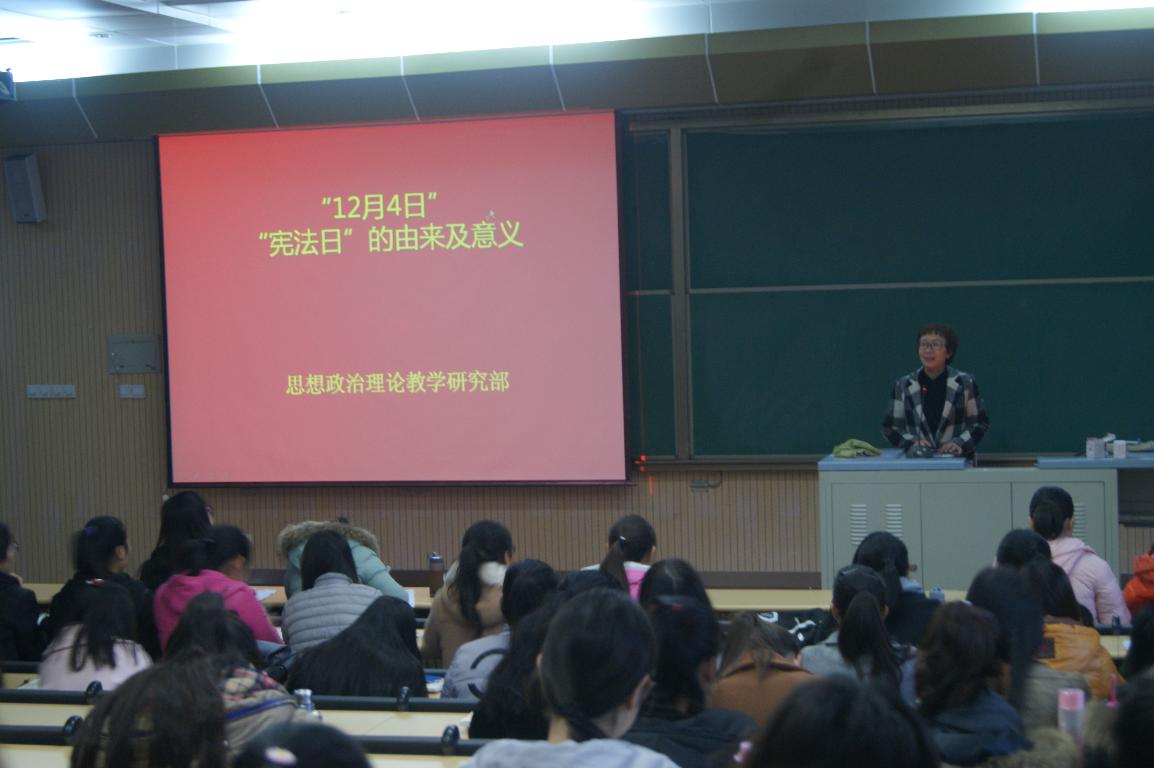 “12月4日”
“宪法日”的由来及意义

思想政治理论教学研究部